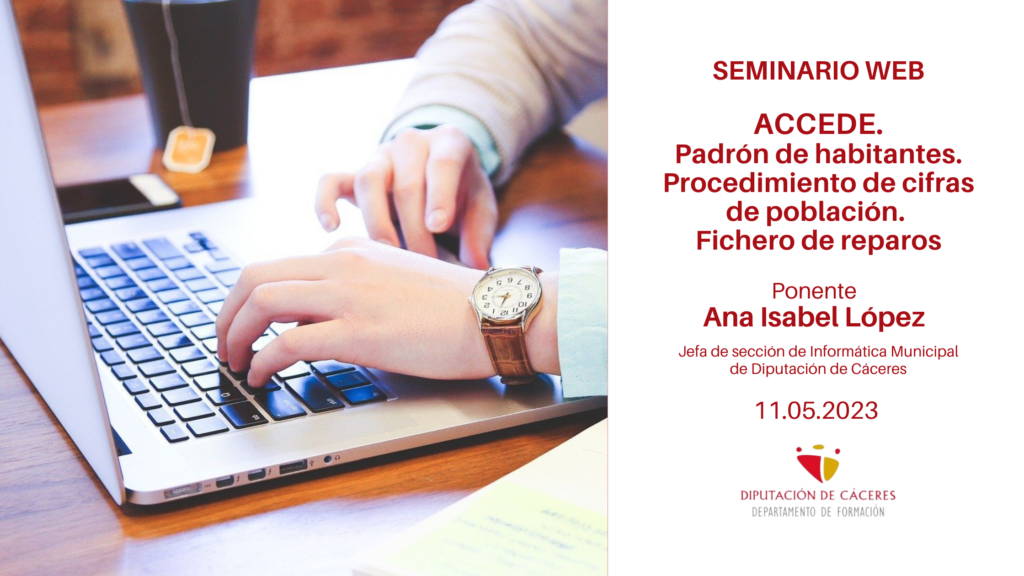 SEMINARIO WEB

ACCEDE.
Padrón de habitantes.
Procedimiento de cifras de población.
Fichero de reparos

Ponente
Ana Isabel López

Jefa de sección de Informática Municipal de Diputación de Cáceres

11.05.2023

DIPUTACIÓN DE CÁCERES
DEPARTAMENTO DE FORMACIÓN